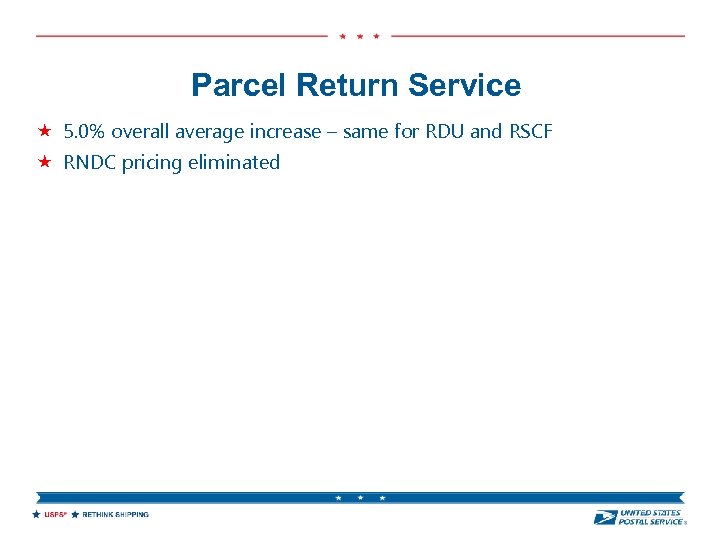 Parcel Return Service

★ 5.0% overall average increase – same for RDU and RSCF
★ RNDC pricing eliminated

★ USPS® ★ RETHINK SHIPPING

UNITED STATES POSTAL SERVICE®